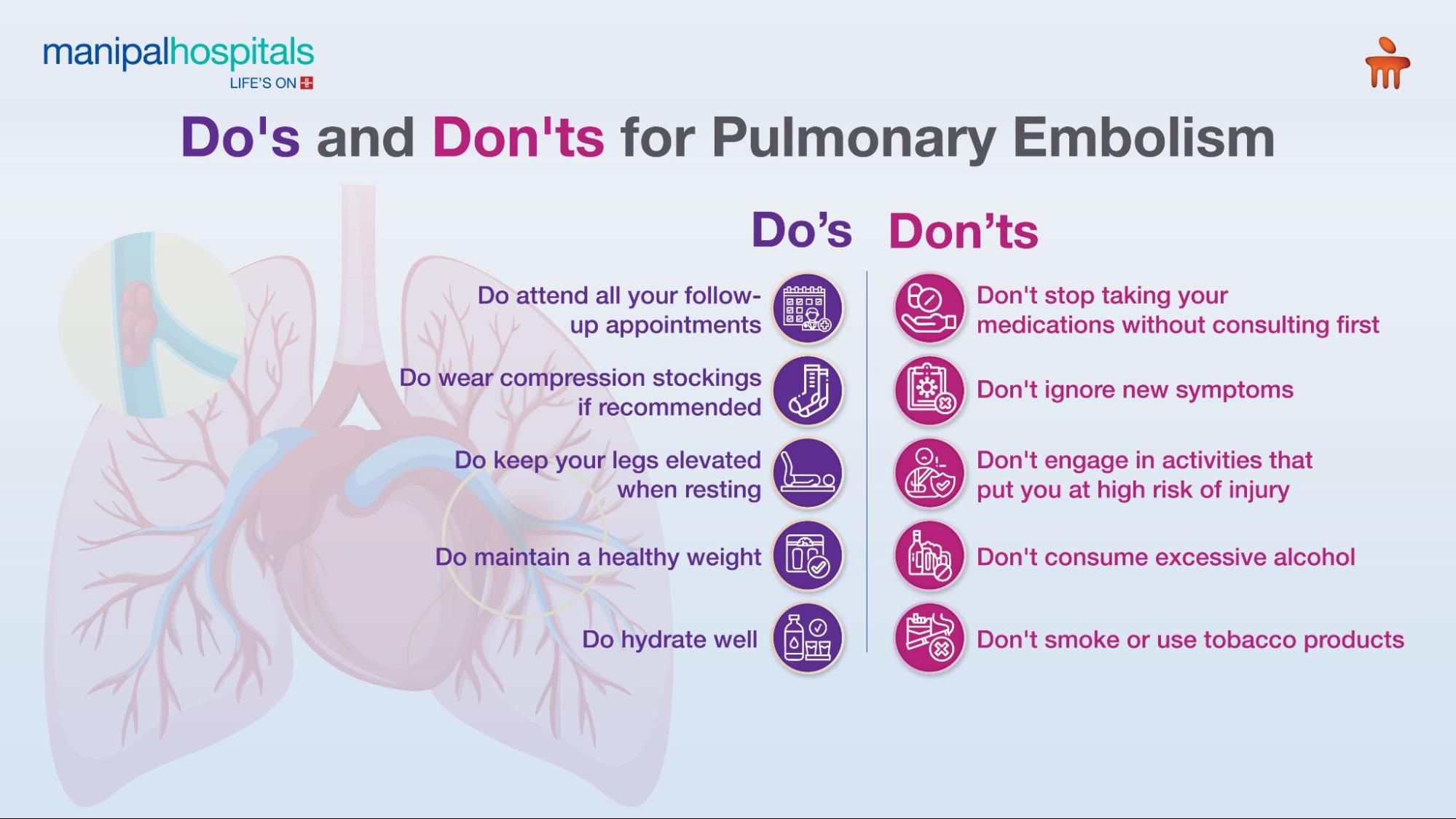 manipalhospitals
LIFE'S ON

Do's and Don'ts for Pulmonary Embolism

Do's

Do attend all your follow-up appointments

Do wear compression stockings if recommended

Do keep your legs elevated when resting

Do maintain a healthy weight

Do hydrate well

Don'ts

Don't stop taking your medications without consulting first

Don't ignore new symptoms

Don't engage in activities that put you at high risk of injury

Don't consume excessive alcohol

Don't smoke or use tobacco products